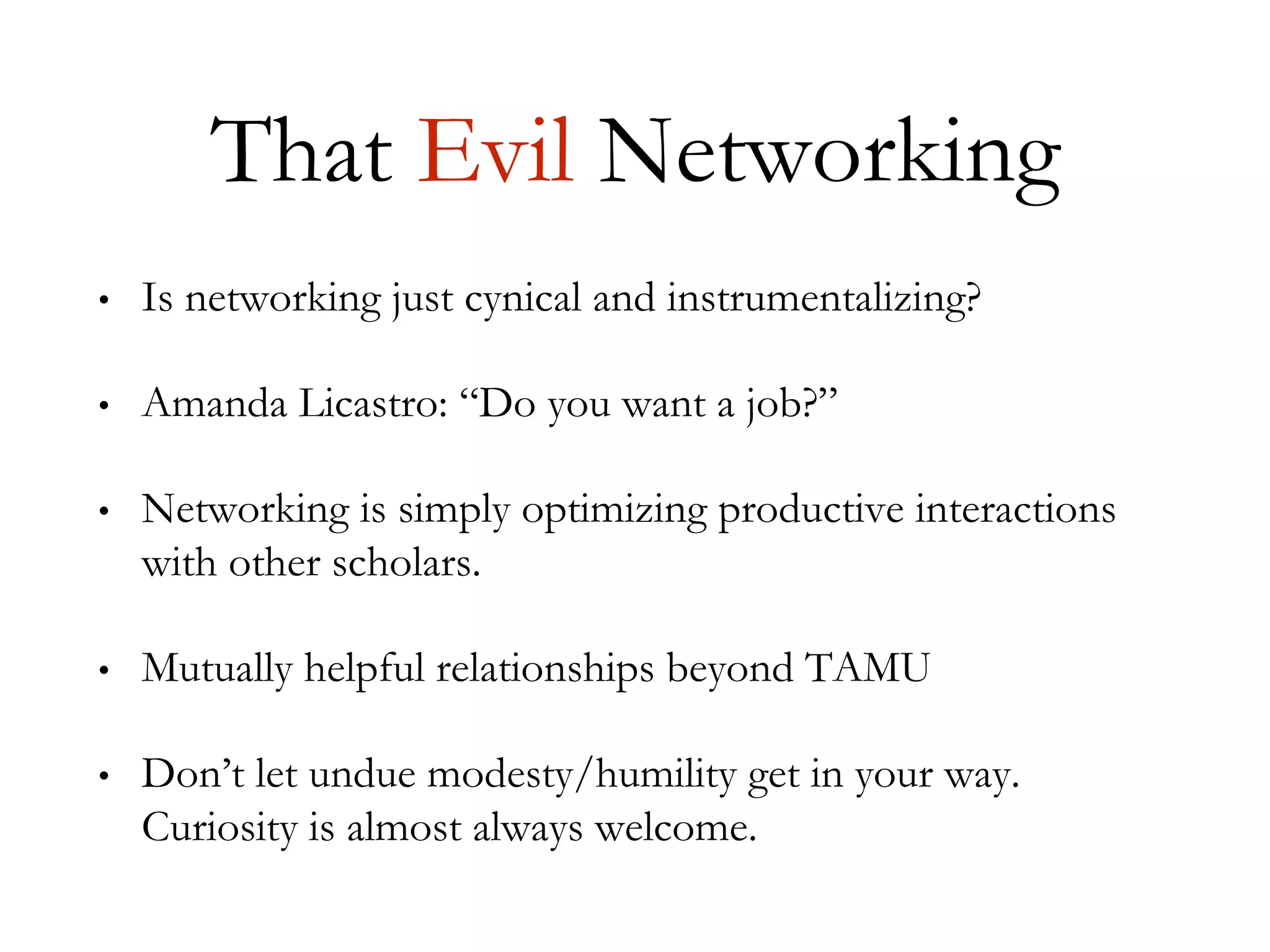 That Evil Networking

• Is networking just cynical and instrumentalizing?

• Amanda Licastro: “Do you want a job?”

• Networking is simply optimizing productive interactions with other scholars.

• Mutually helpful relationships beyond TAMU

• Don’t let undue modesty/humility get in your way. Curiosity is almost always welcome.